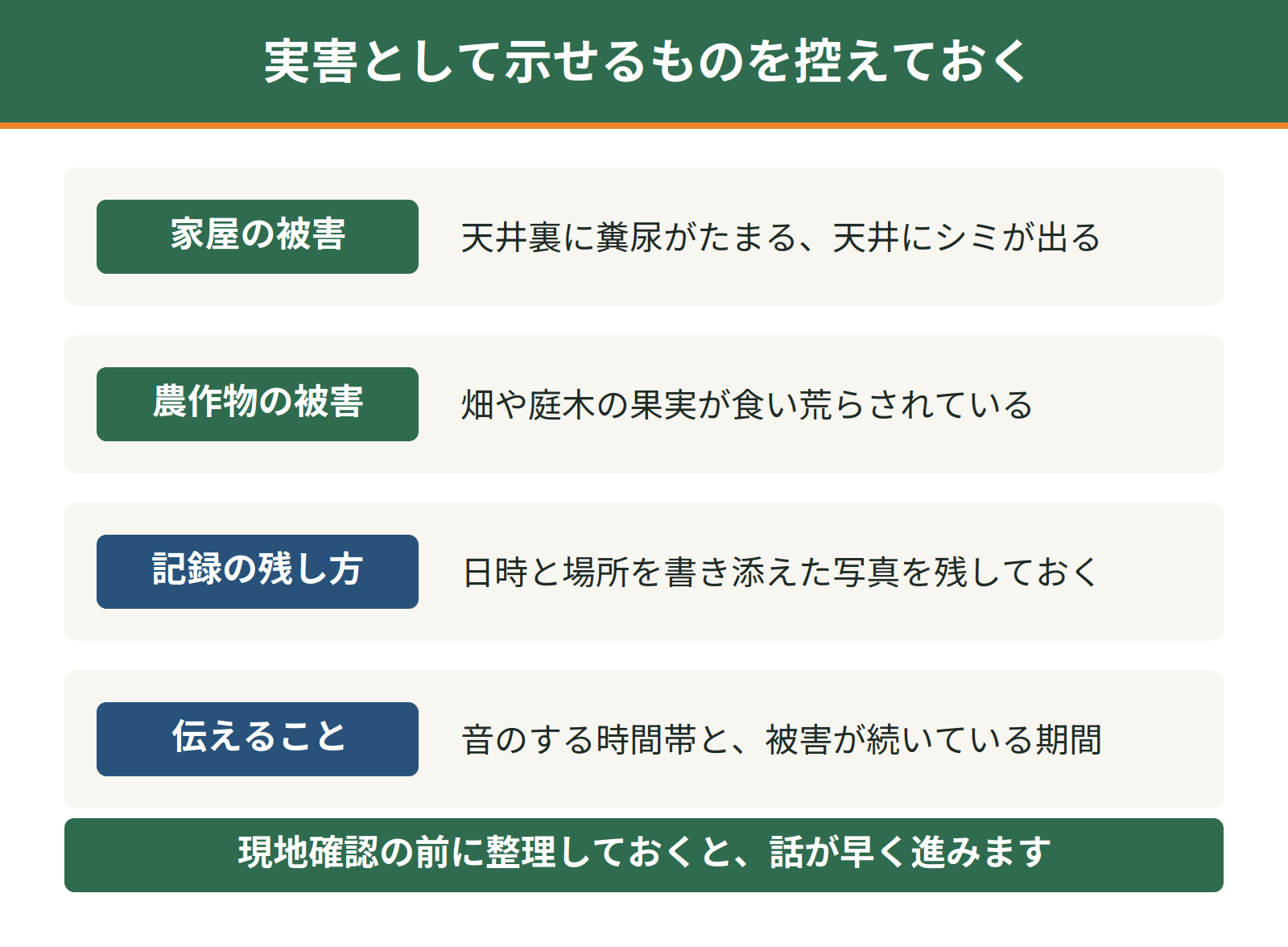 実害として示せるものを控えておく

家屋の被害

天井裏に糞尿がたまる、天井にシミが出る

農作物の被害

畑や庭木の果実が食い荒らされている

記録の残し方

日時と場所を書き添えた写真を残しておく

伝えること

音のする時間帯と、被害が続いている期間

現地確認の前に整理しておくと、話が早く進みます